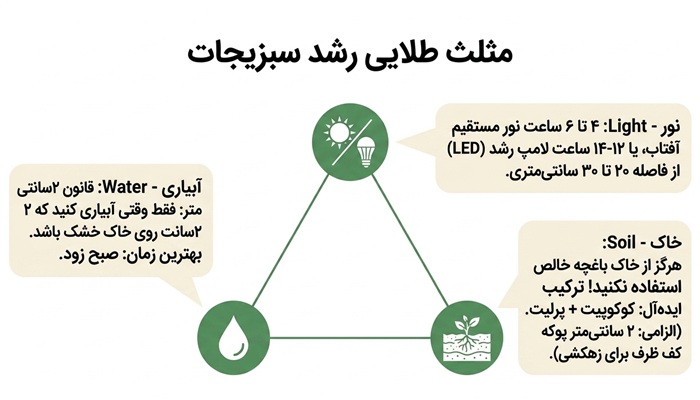 مثلث طلایی رشد سبزیجات

نور - Light: ۴ تا ۶ ساعت نور مستقیم آفتاب، یا ۱۲-۱۴ ساعت لامپ رشد (LED) از فاصله ۲۰ تا ۳۰ سانتی‌متری.

آبیاری - Water: قانون ۲سانتی متر: فقط وقتی آبیاری کنید که ۲ ۲سانت روی خاک خشک باشد. بهترین زمان: صبح زود.

خاک - Soil:
هرگز از خاک باغچه خالص استفاده نکنید! ترکیب ایده‌آل: کوکوپیت + پرلیت. (الزامی: ۲ سانتی‌متر پوکه کف ظرف برای زهکشی).